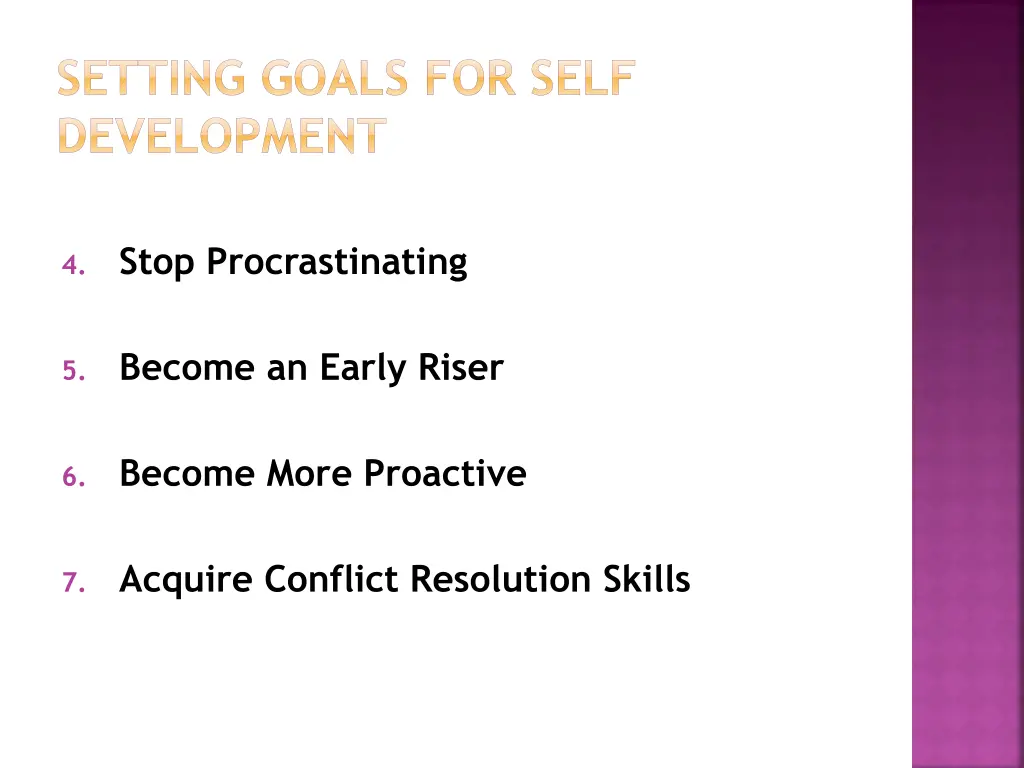 SETTING GOALS FOR SELF DEVELOPMENT

4. Stop Procrastinating

5. Become an Early Riser

6. Become More Proactive

7. Acquire Conflict Resolution Skills